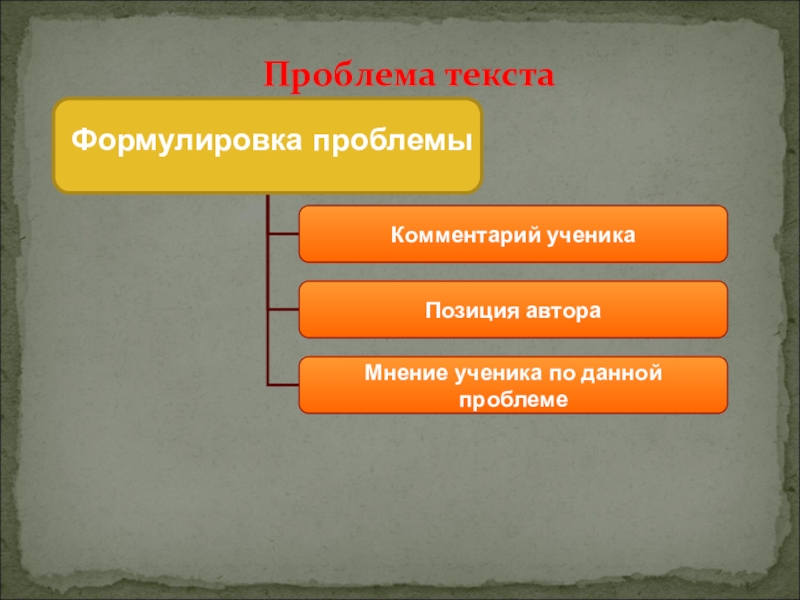 Проблема текста

Формулировка проблемы

Комментарий ученика

Позиция автора

Мнение ученика по данной проблеме